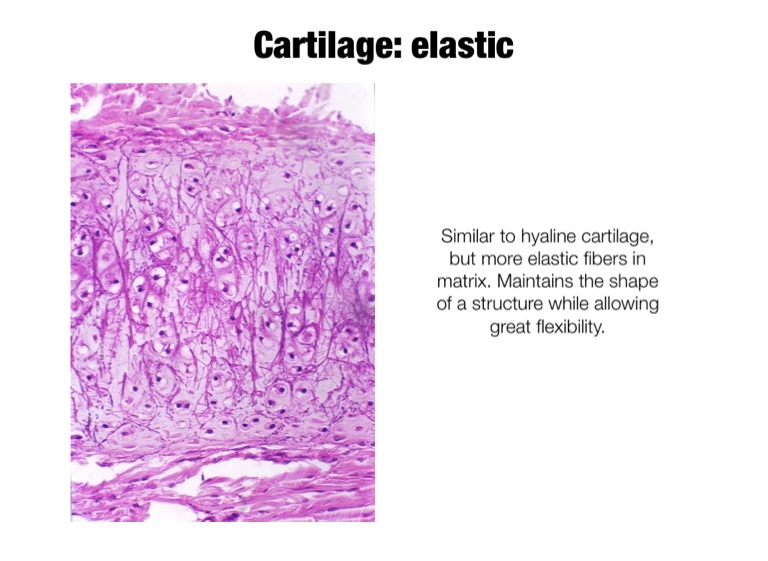 Cartilage: elastic

Similar to hyaline cartilage, but more elastic fibers in matrix. Maintains the shape of a structure while allowing great flexibility.